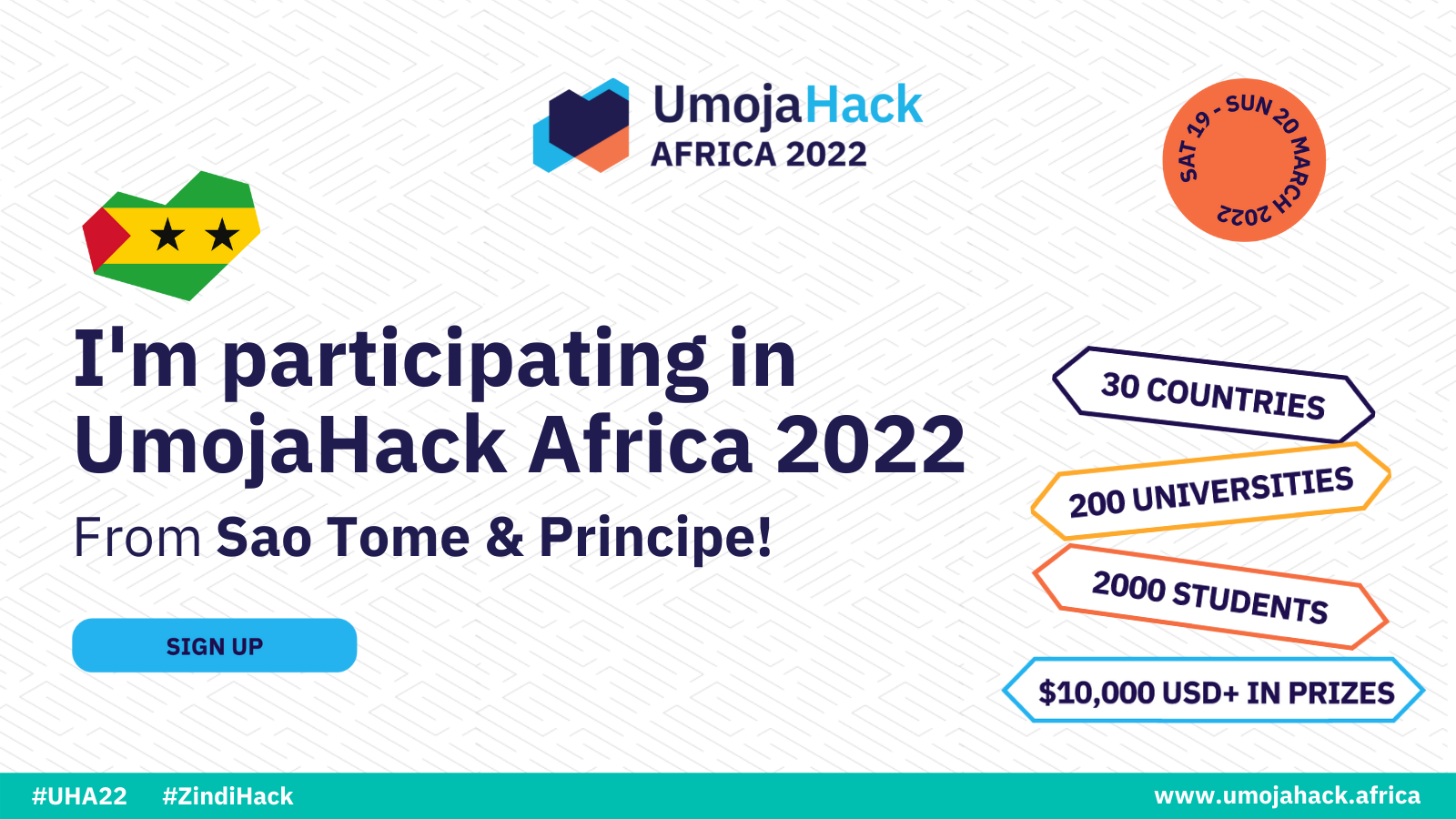 UmojaHack
AFRICA 2022

SAT 19 - SUN 20 MARCH 2022

I'm participating in UmojaHack Africa 2022

From Sao Tome & Principe!

SIGN UP

30 COUNTRIES

200 UNIVERSITIES

2000 STUDENTS

$10,000 USD+ IN PRIZES

#UHA22 #ZindiHack www.umojahack.africa